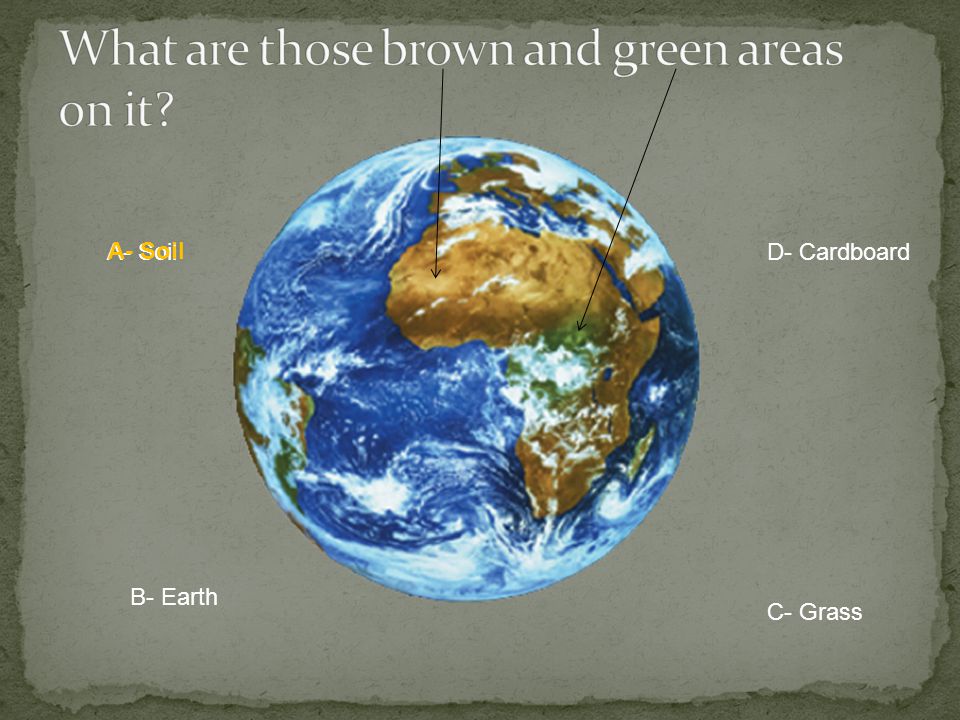 What are those brown and green areas on it?

A- Soil

D- Cardboard

B- Earth

C- Grass